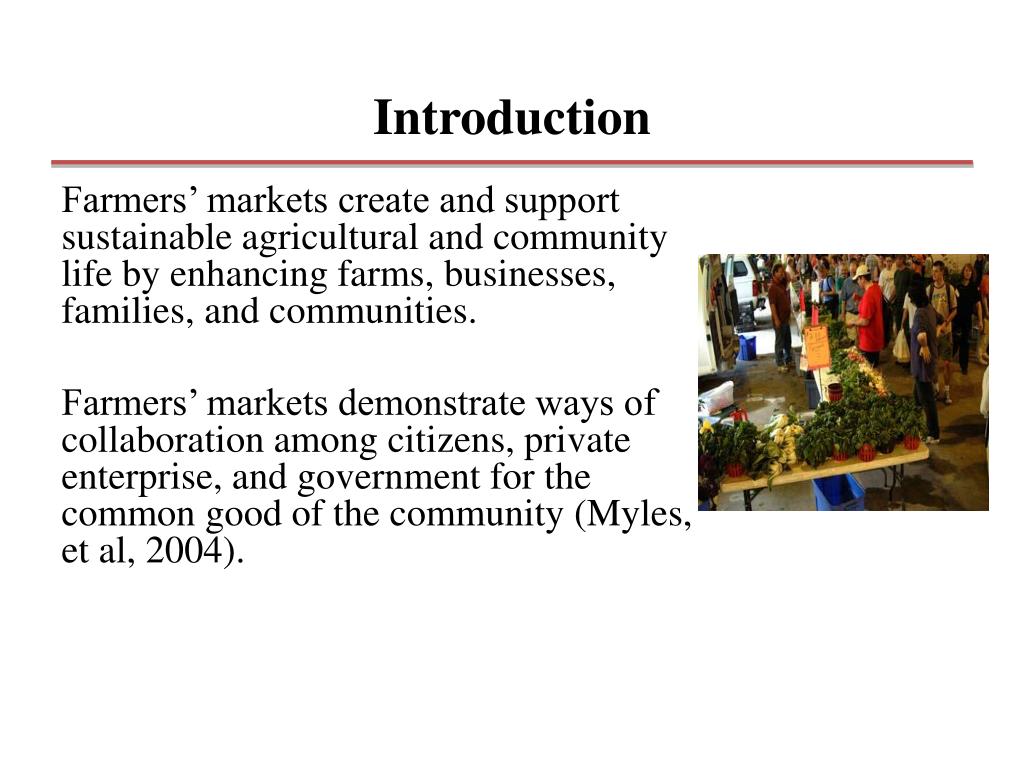 Introduction

Farmers’ markets create and support sustainable agricultural and community life by enhancing farms, businesses, families, and communities.

Farmers’ markets demonstrate ways of collaboration among citizens, private enterprise, and government for the common good of the community (Myles, et al, 2004).